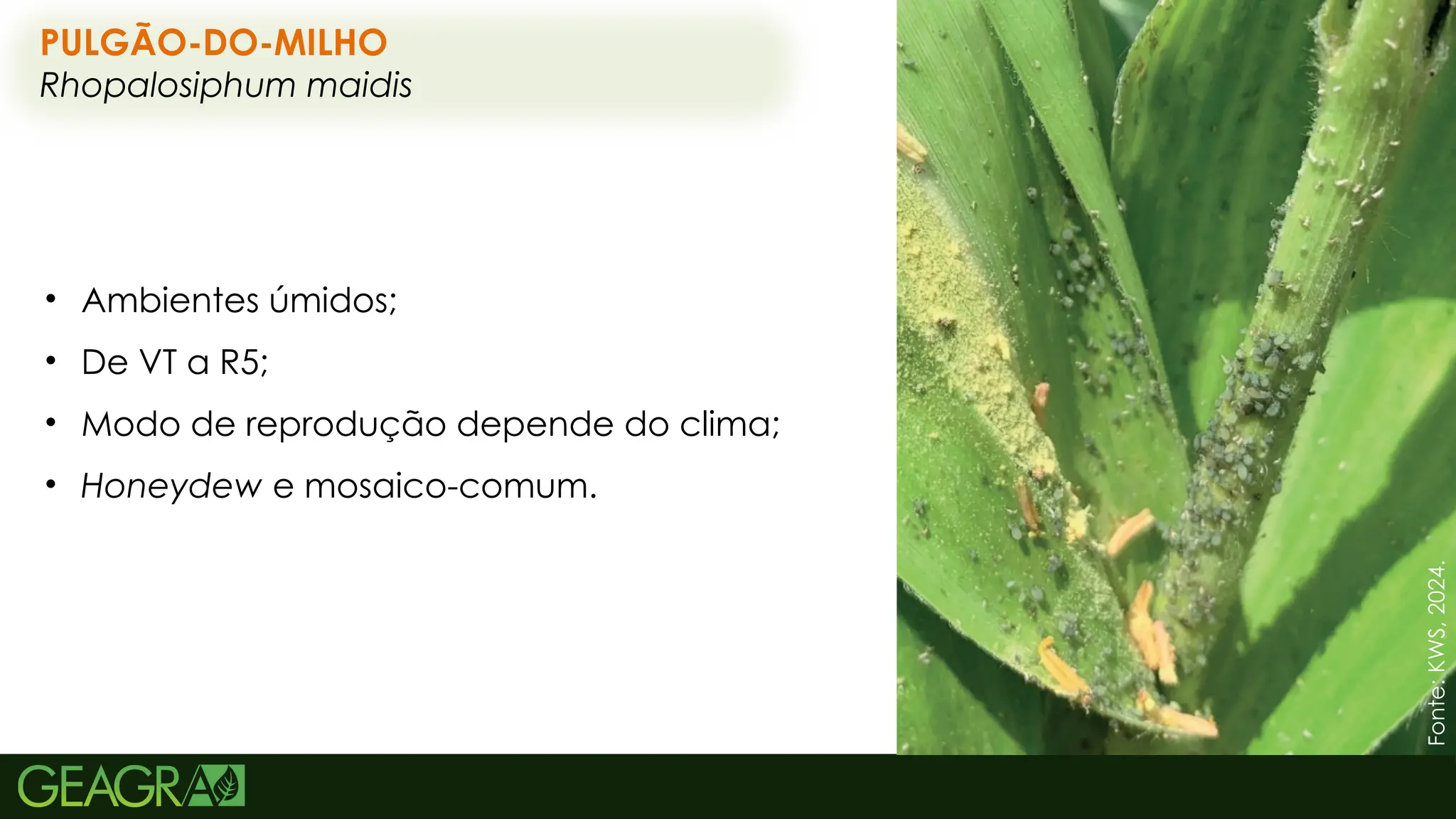 PULGÃO-DO-MILHO
Rhopalosiphum maidis

• Ambientes úmidos;
• De VT a R5;
• Modo de reprodução depende do clima;
• Honeydew e mosaico-comum.

Fonte: KWS, 2024.

GEAGRA